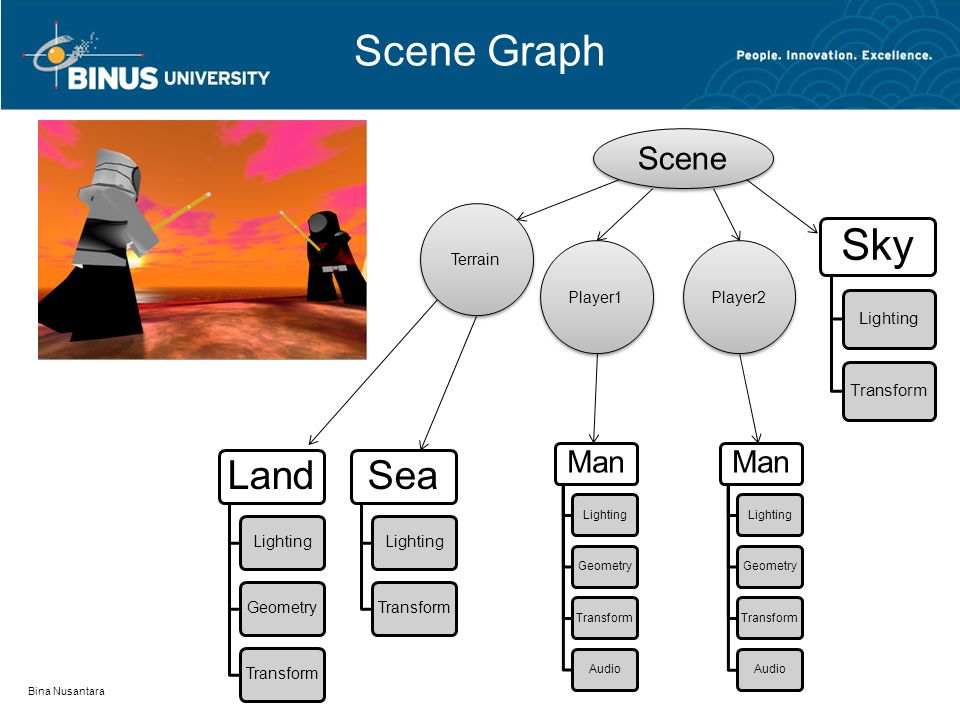 BINUS UNIVERSITY

Scene Graph

People. Innovation. Excellence.

Scene

Terrain

Player1

Player2

Sky

Lighting

Transform

Land

Lighting

Geometry

Transform

Sea

Lighting

Transform

Man

Lighting

Geometry

Transform

Audio

Man

Lighting

Geometry

Transform

Audio

Bina Nusantara